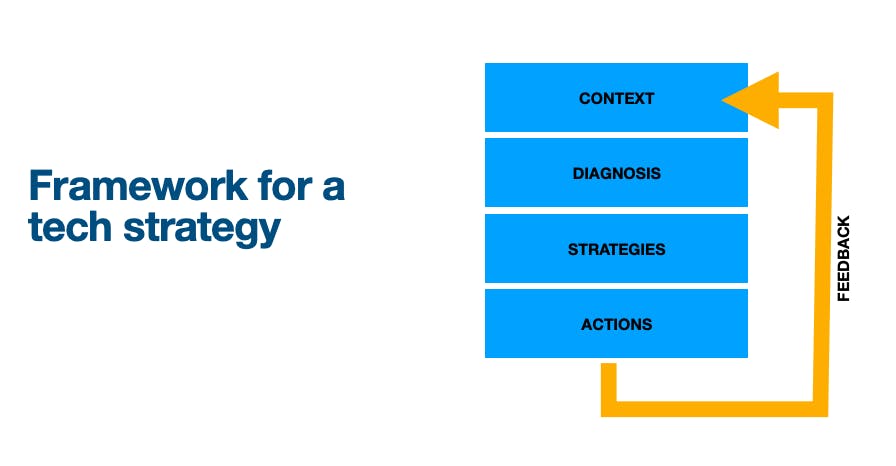 Framework for a tech strategy

CONTEXT

DIAGNOSIS

STRATEGIES

ACTIONS

FEEDBACK